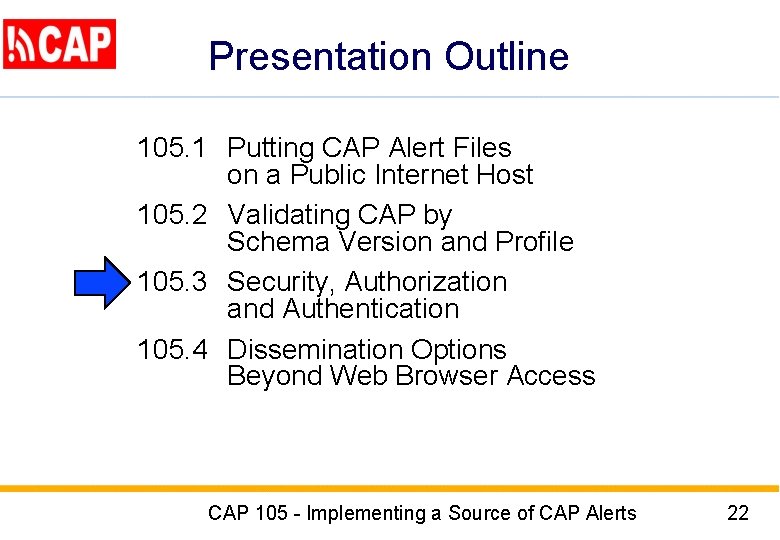 CAP

Presentation Outline

105.1 Putting CAP Alert Files on a Public Internet Host

105.2 Validating CAP by Schema Version and Profile

105.3 Security, Authorization and Authentication

105.4 Dissemination Options Beyond Web Browser Access

CAP 105 - Implementing a Source of CAP Alerts 22